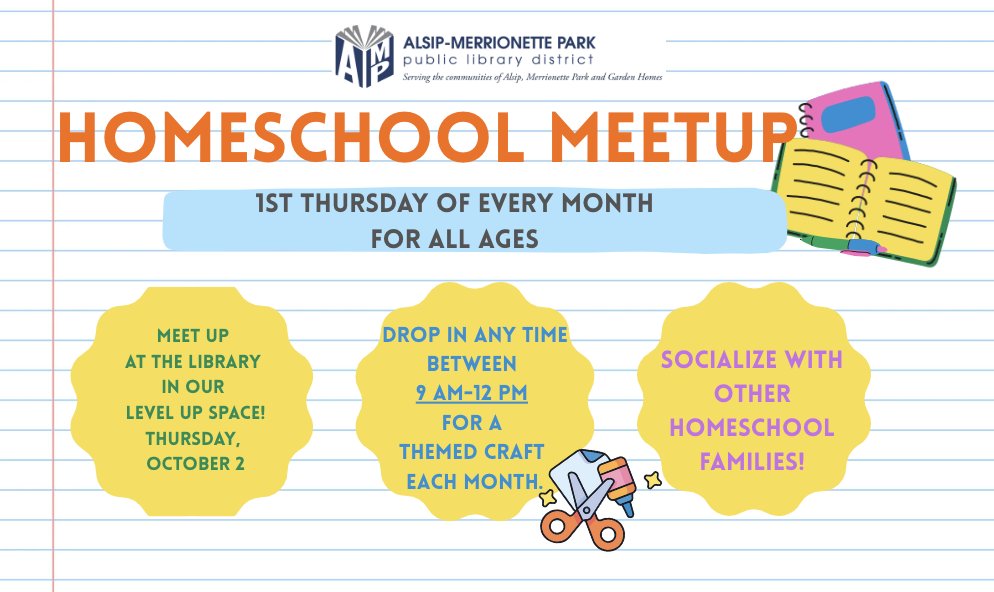 AMP
ALSIP-MERRIONETTE PARK
public library district
Serving the communities of Alsip, Merrionette Park and Garden Homes

HOMESCHOOL MEETUP

1ST THURSDAY OF EVERY MONTH
FOR ALL AGES

MEET UP AT THE LIBRARY IN OUR LEVEL UP SPACE! THURSDAY, OCTOBER 2

DROP IN ANY TIME BETWEEN 9 AM-12 PM FOR A THEMED CRAFT EACH MONTH.

SOCIALIZE WITH OTHER HOMESCHOOL FAMILIES!